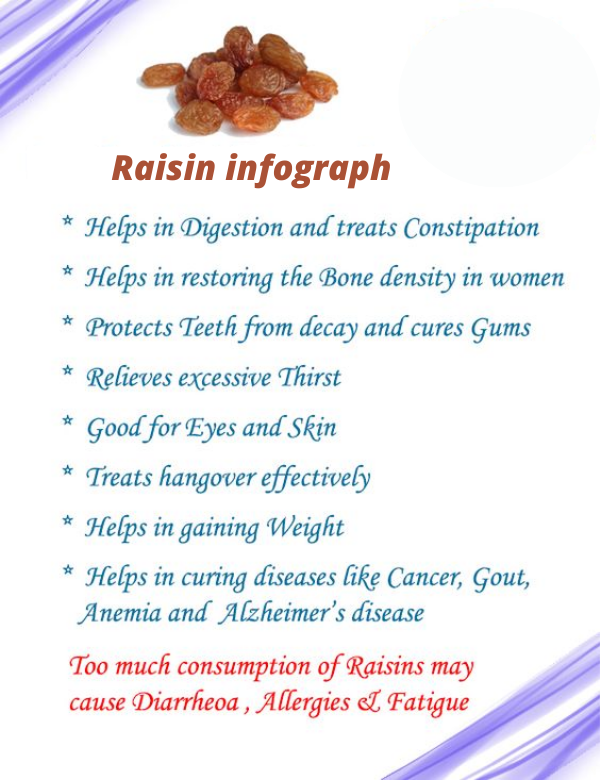 Raisin infograph

* Helps in Digestion and treats Constipation
* Helps in restoring the Bone density in women
* Protects Teeth from decay and cures Gums
* Relieves excessive Thirst
* Good for Eyes and Skin
* Treats hangover effectively
* Helps in gaining Weight
* Helps in curing diseases like Cancer, Gout, Anemia and Alzheimer's disease

Too much consumption of Raisins may cause Diarrheoa , Allergies & Fatigue